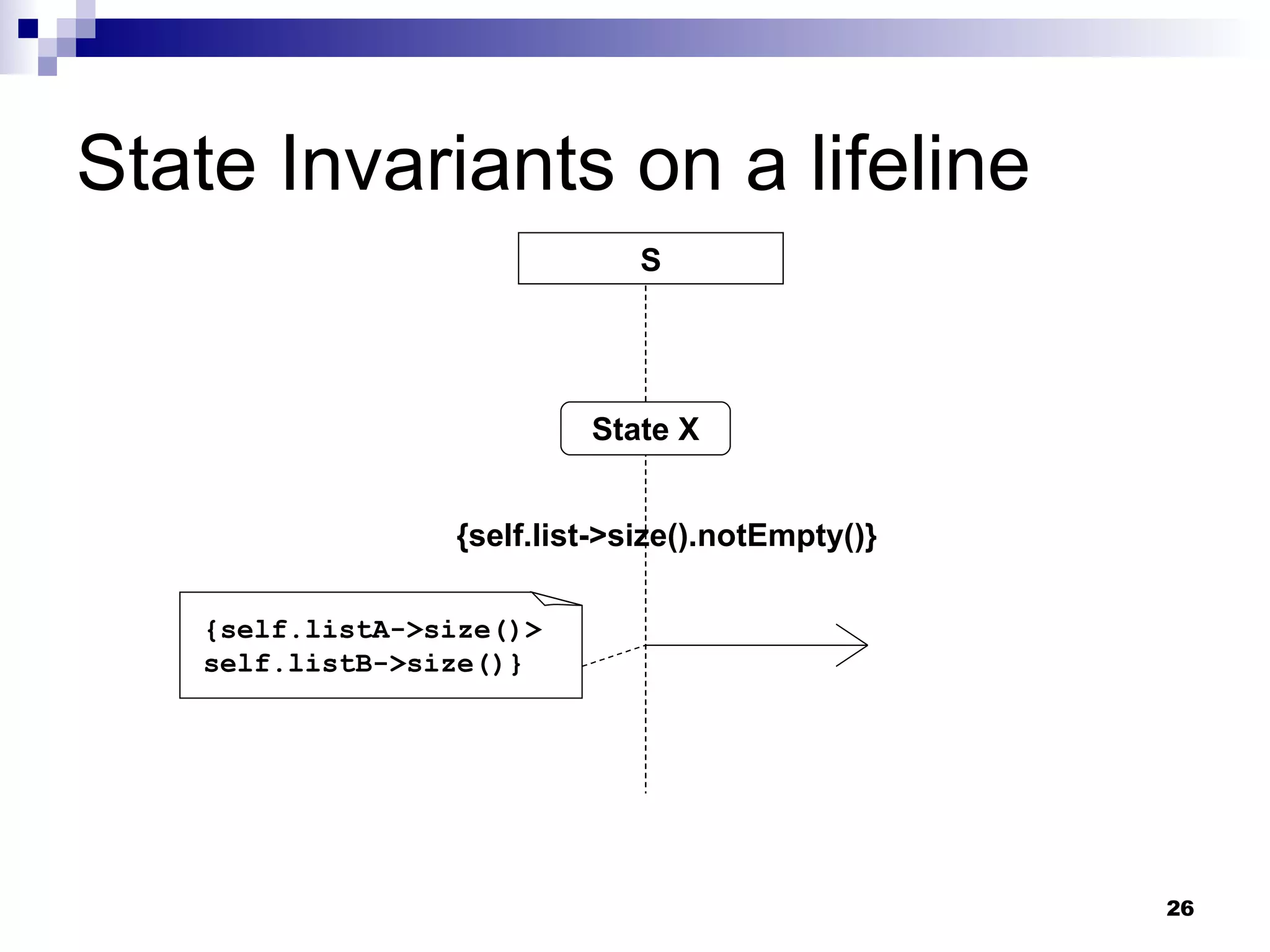 State Invariants on a lifeline

S

State X

{self.list->size().notEmpty()}

{self.listA->size()>
self.listB->size()}

26